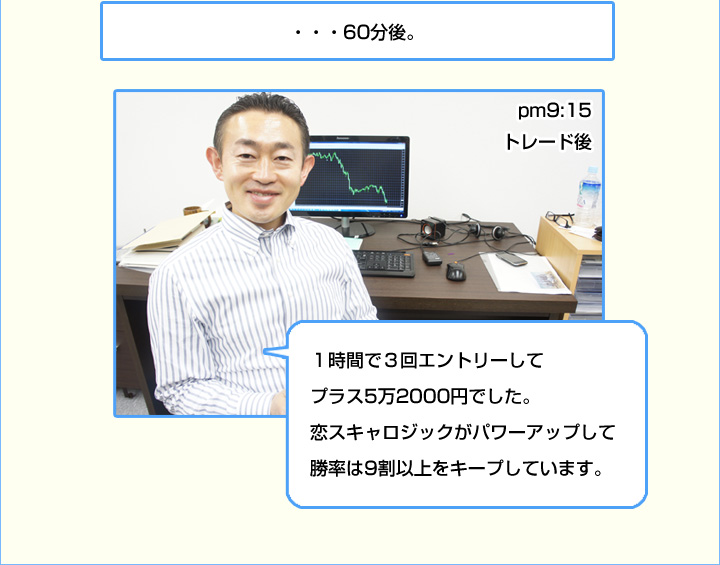 ・・・60分後。

pm9:15
トレード後

１時間で３回エントリーして
プラス5万2000円でした。
恋スキャロジックがパワーアップして
勝率は9割以上をキープしています。